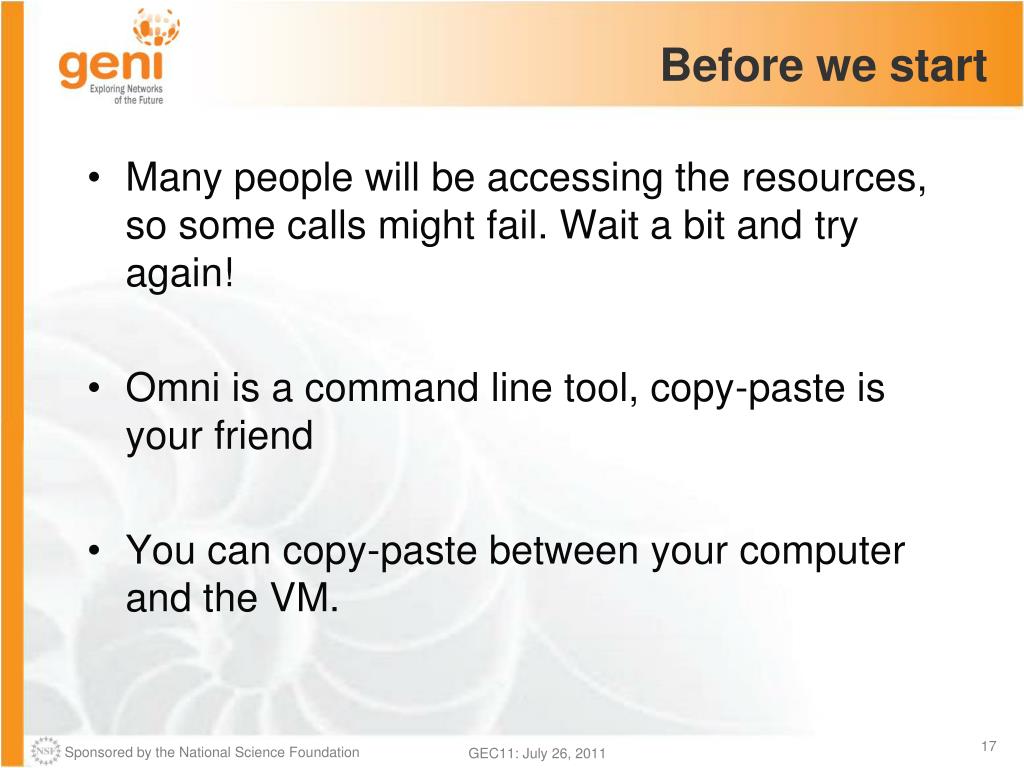 geni
Exploring Networks of the Future

Before we start

• Many people will be accessing the resources, so some calls might fail. Wait a bit and try again!

• Omni is a command line tool, copy-paste is your friend

• You can copy-paste between your computer and the VM.

NSF Sponsored by the National Science Foundation

GEC11: July 26, 2011

17